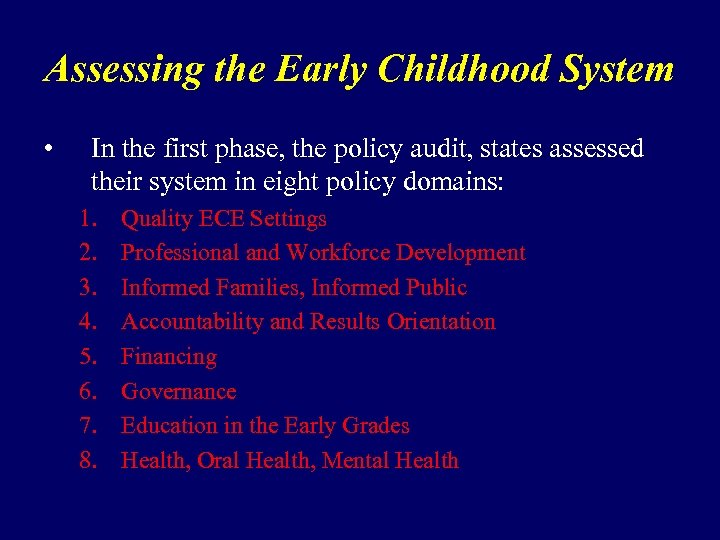 Assessing the Early Childhood System

• In the first phase, the policy audit, states assessed their system in eight policy domains:

1. Quality ECE Settings
2. Professional and Workforce Development
3. Informed Families, Informed Public
4. Accountability and Results Orientation
5. Financing
6. Governance
7. Education in the Early Grades
8. Health, Oral Health, Mental Health